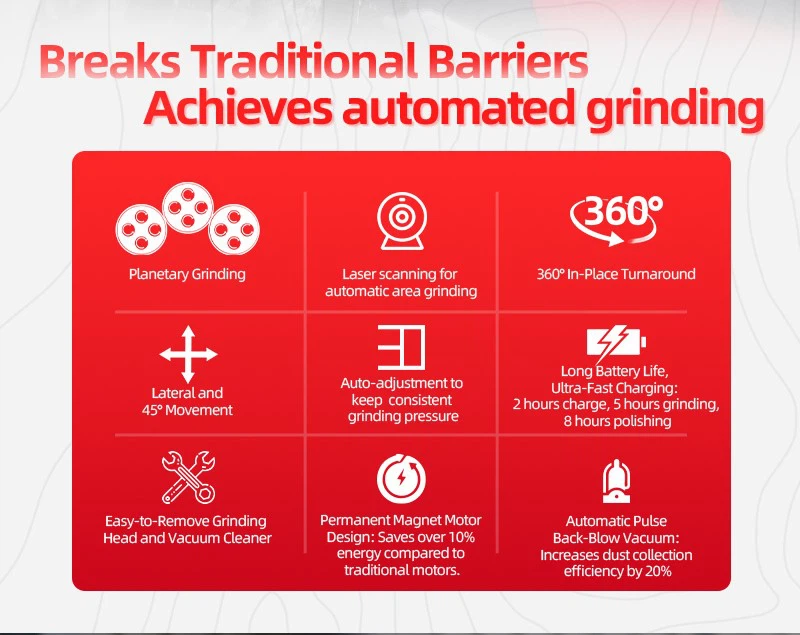 Breaks Traditional Barriers
Achieves automated grinding

Planetary Grinding

Laser scanning for automatic area grinding

360°

360° In-Place Turnaround

Lateral and 45° Movement

Auto-adjustment to keep consistent grinding pressure

Long Battery Life, Ultra-Fast Charging: 2 hours charge, 5 hours grinding, 8 hours polishing

Easy-to-Remove Grinding Head and Vacuum Cleaner

Permanent Magnet Motor Design: Saves over 10% energy compared to traditional motors.

Automatic Pulse Back-Blow Vacuum: Increases dust collection efficiency by 20%